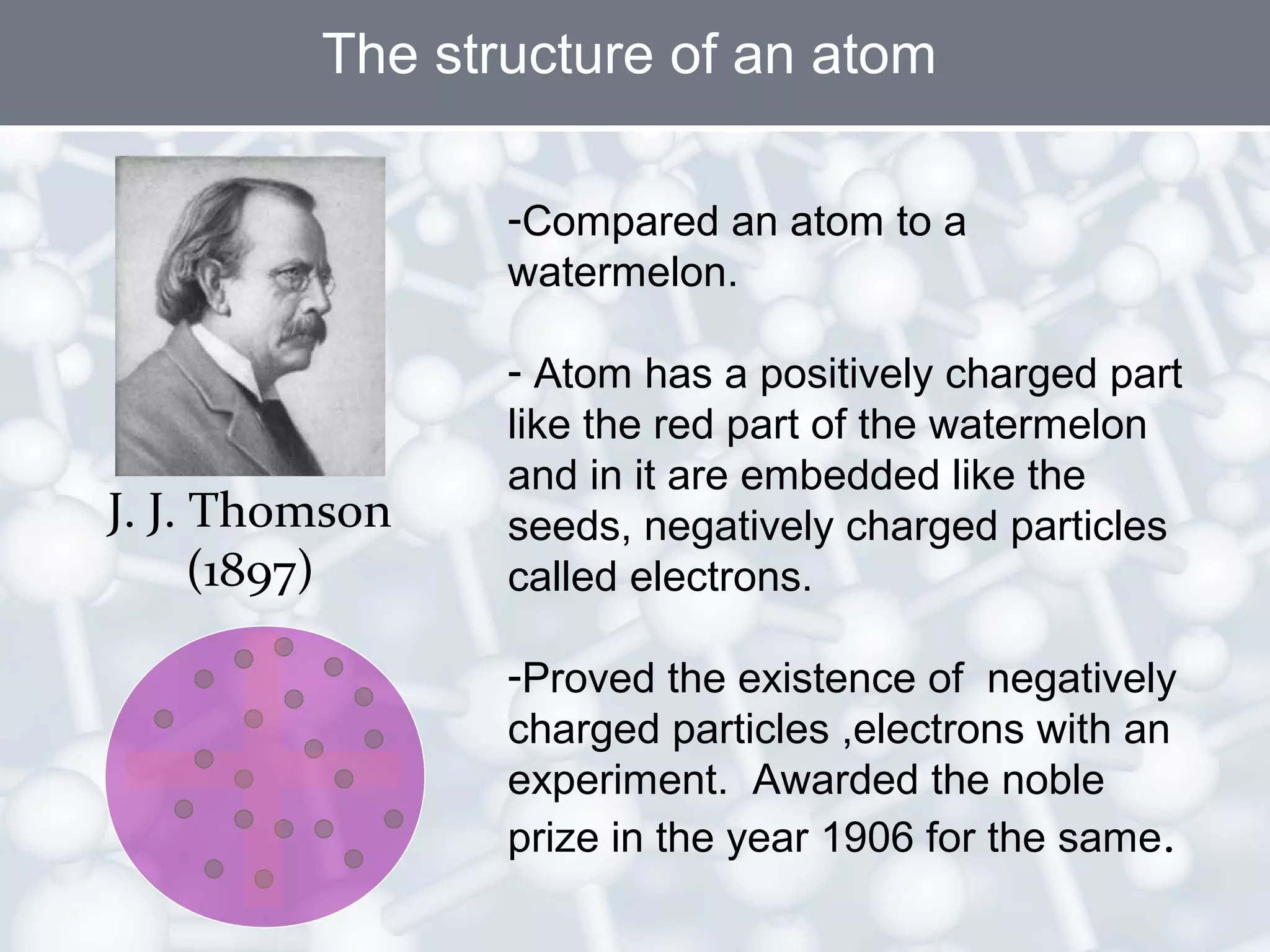 The structure of an atom

J. J. Thomson (1897)

-Compared an atom to a watermelon.

- Atom has a positively charged part like the red part of the watermelon and in it are embedded like the seeds, negatively charged particles called electrons.

-Proved the existence of negatively charged particles ,electrons with an experiment. Awarded the noble prize in the year 1906 for the same.